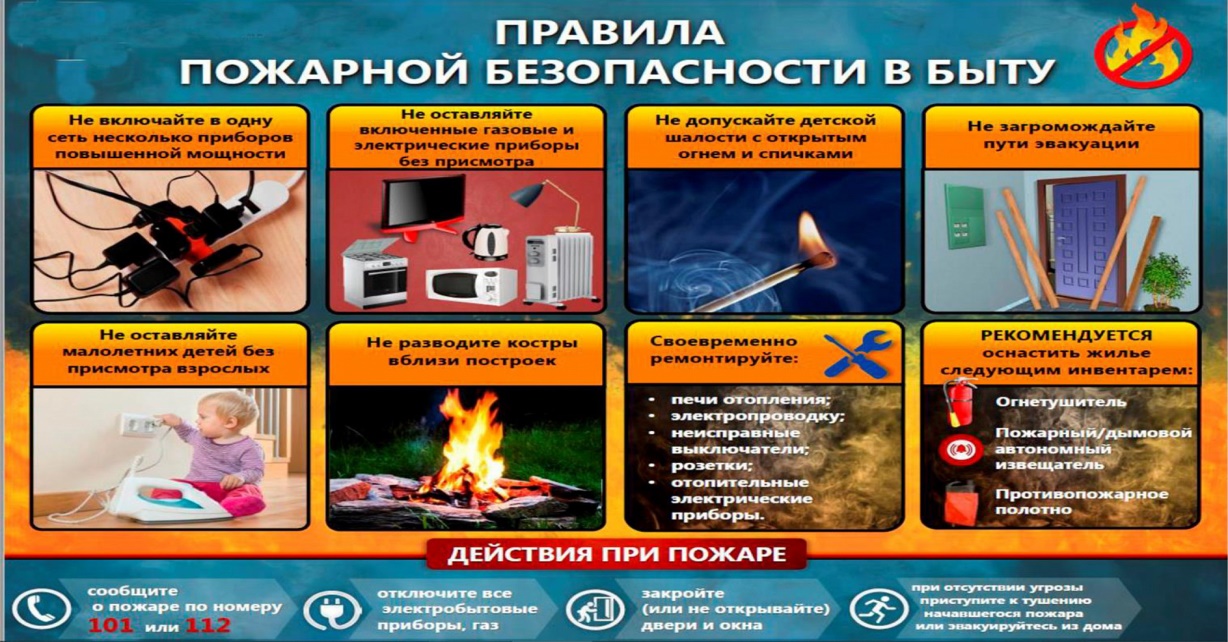 ПРАВИЛА
ПОЖАРНОЙ БЕЗОПАСНОСТИ В БЫТУ

Не включайте в одну сеть несколько приборов повышенной мощности

Не оставляйте включенные газовые и электрические приборы без присмотра

Не допускайте детской шалости с открытым огнем и спичками

Не загромождайте пути эвакуации

Не оставляйте малолетних детей без присмотра взрослых

Не разводите костры вблизи построек

Своевременно ремонтируйте:
• печи отопления;
• электропроводку;
• неисправные выключатели;
• розетки;
• отопительные электрические приборы.

РЕКОМЕНДУЕТСЯ оснастить жилье следующим инвентарем:
Огнетушитель
Пожарный/дымовой автономный извещатель
Противопожарное полотно

ДЕЙСТВИЯ ПРИ ПОЖАРЕ

сообщите о пожаре по номеру 101 или 112

отключите все электробытовые приборы, газ

закройте (или не открывайте) двери и окна

при отсутствии угрозы приступите к тушению начавшегося пожара или эвакуируйтесь из дома